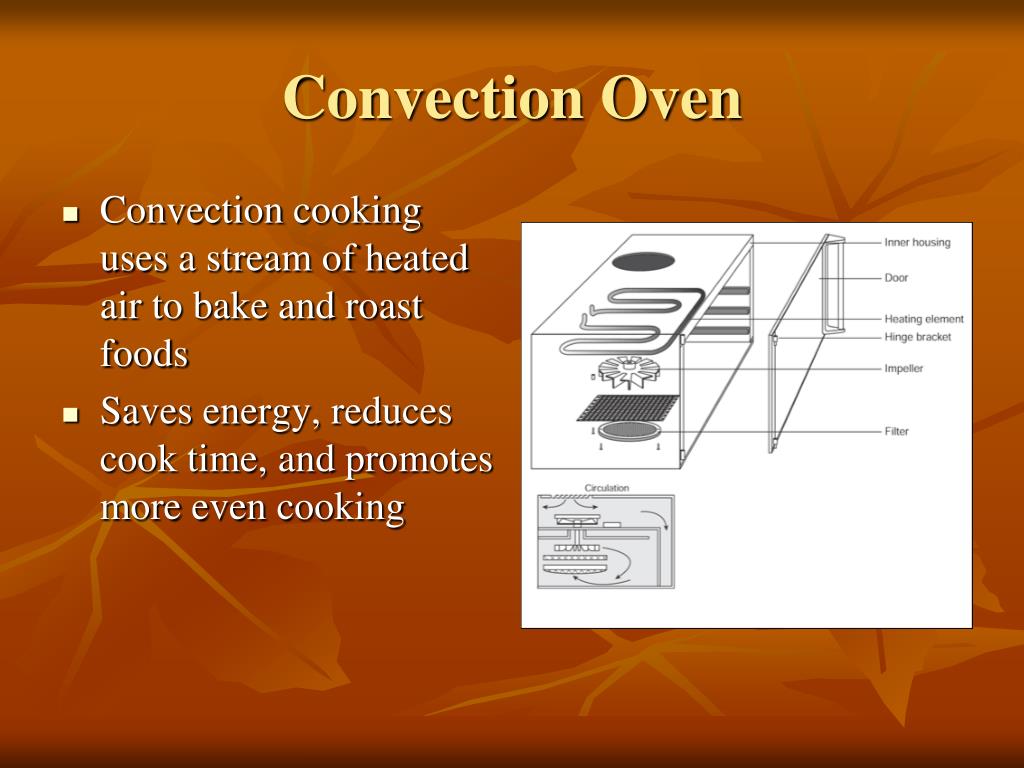 Convection Oven

- Convection cooking uses a stream of heated air to bake and roast foods
- Saves energy, reduces cook time, and promotes more even cooking

Inner housing
Door
Heating element
Hinge bracket
Impeller
Filter
Circulation